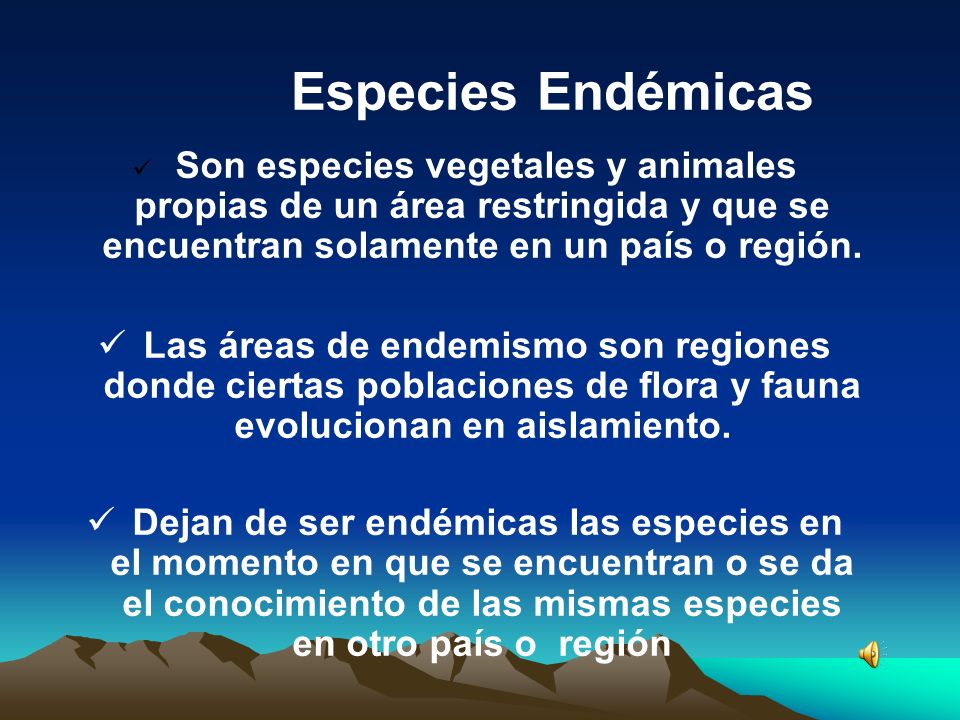 Especies Endémicas

✓ Son especies vegetales y animales propias de un área restringida y que se encuentran solamente en un país o región.

✓ Las áreas de endemismo son regiones donde ciertas poblaciones de flora y fauna evolucionan en aislamiento.

✓ Dejan de ser endémicas las especies en el momento en que se encuentran o se da el conocimiento de las mismas especies en otro país o  región